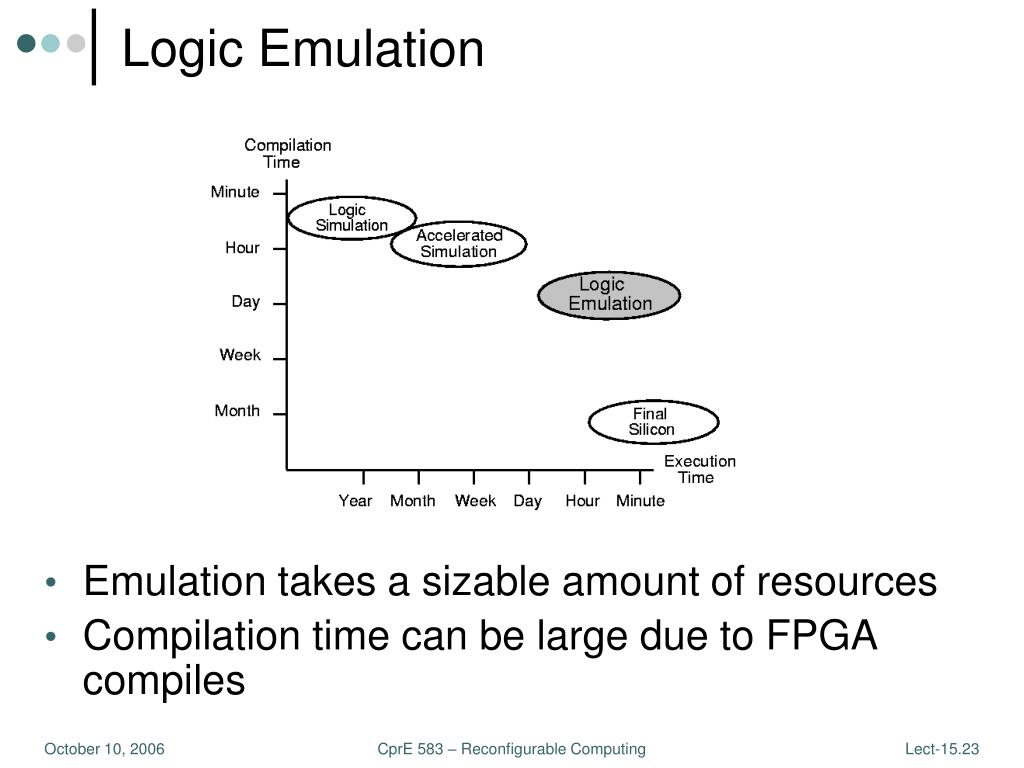 Logic Emulation

Compilation Time

Minute
Hour
Day
Week
Month

Logic Simulation
Accelerated Simulation
Logic Emulation
Final Silicon

Execution Time

Year Month Week Day Hour Minute

• Emulation takes a sizable amount of resources
• Compilation time can be large due to FPGA compiles

October 10, 2006
CprE 583 – Reconfigurable Computing
Lect-15.23